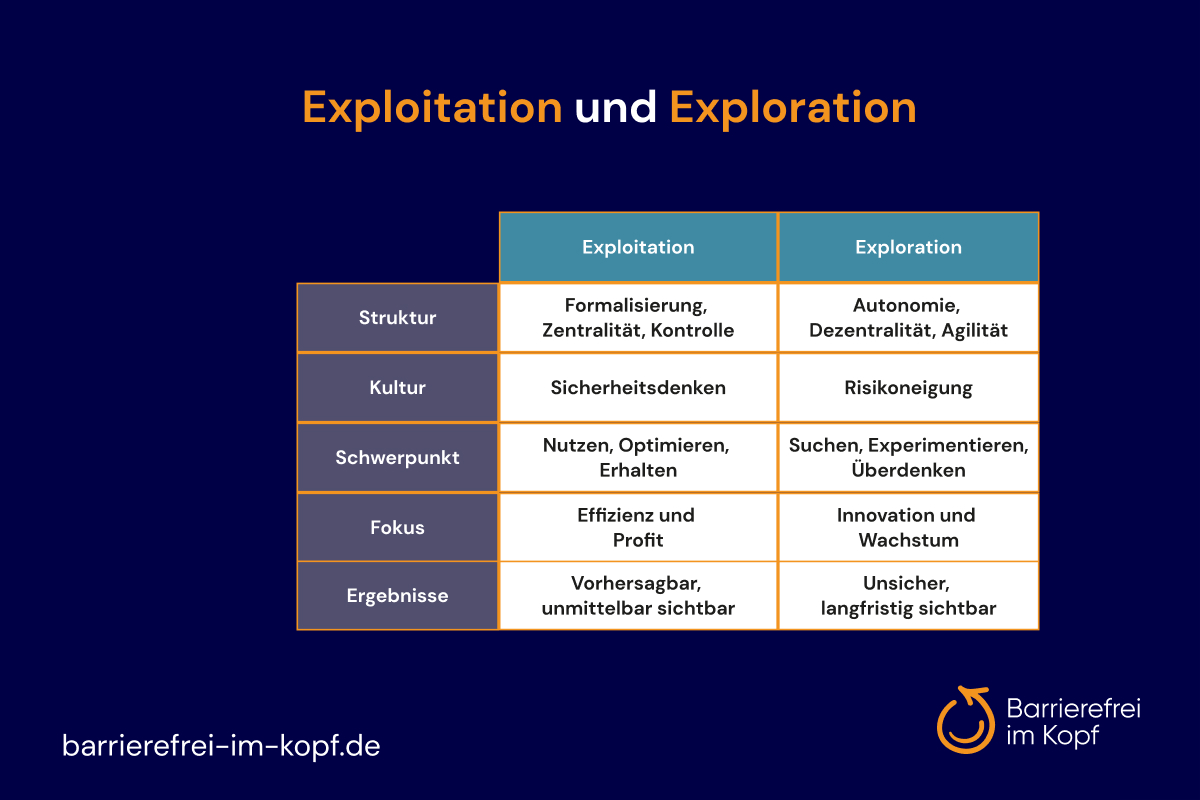 Exploitation und Exploration

| | Exploitation | Exploration |
|---|---|---|
| Struktur | Formalisierung, Zentralität, Kontrolle | Autonomie, Dezentralität, Agilität |
| Kultur | Sicherheitsdenken | Risikoneigung |
| Schwerpunkt | Nutzen, Optimieren, Erhalten | Suchen, Experimentieren, Überdenken |
| Fokus | Effizienz und Profit | Innovation und Wachstum |
| Ergebnisse | Vorhersagbar, unmittelbar sichtbar | Unsicher, langfristig sichtbar |

barrierefrei-im-kopf.de

Barrierefrei im Kopf